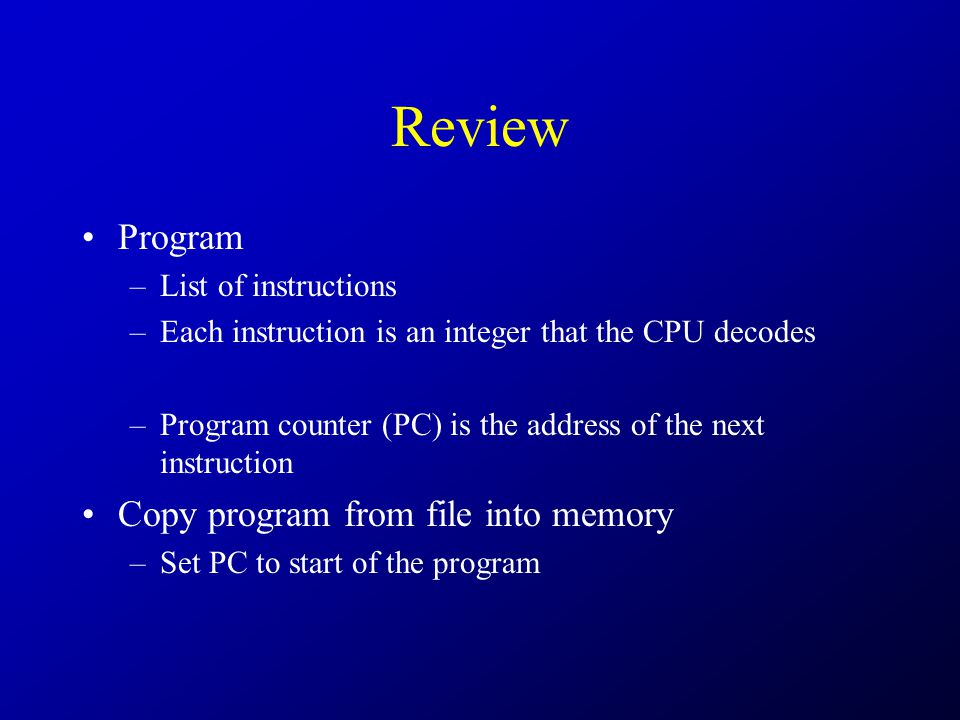 Review

• Program
– List of instructions
– Each instruction is an integer that the CPU decodes

– Program counter (PC) is the address of the next instruction

• Copy program from file into memory
– Set PC to start of the program